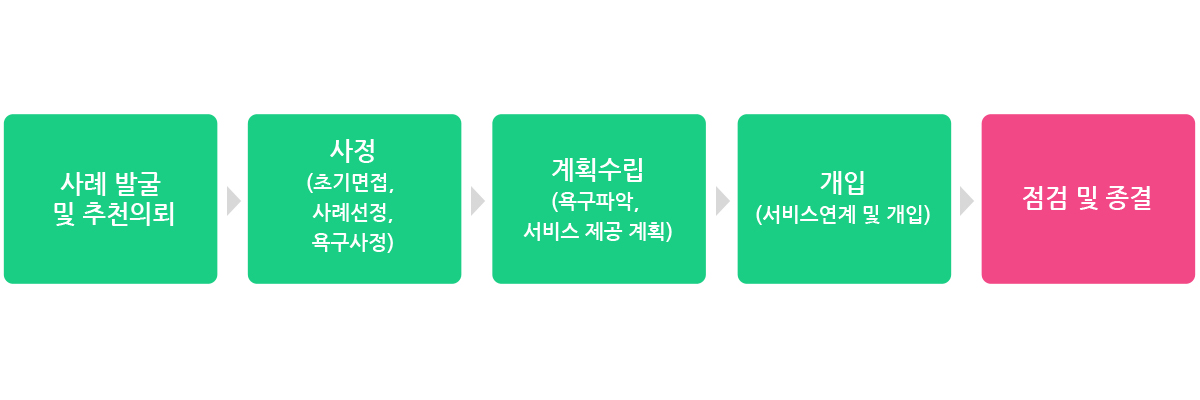 사례 발굴
및 추천의뢰

사정
(초기면접,
사례선정,
욕구사정)

계획수립
(욕구파악,
서비스 제공 계획)

개입
(서비스연계 및 개입)

점검 및 종결